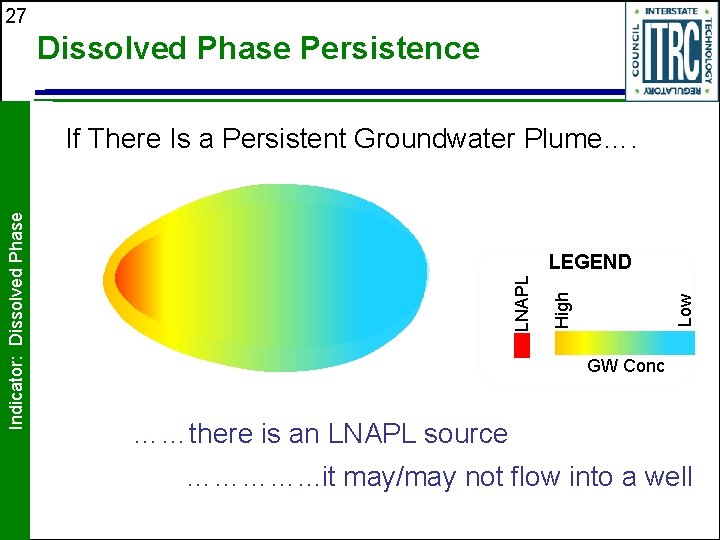 27

Dissolved Phase Persistence

INTERSTATE TECHNOLOGY REGULATORY COUNCIL ITRC

Indicator: Dissolved Phase

If There Is a Persistent Groundwater Plume….

LEGEND

LNAPL

High

Low

GW Conc

……there is an LNAPL source

……………it may/may not flow into a well